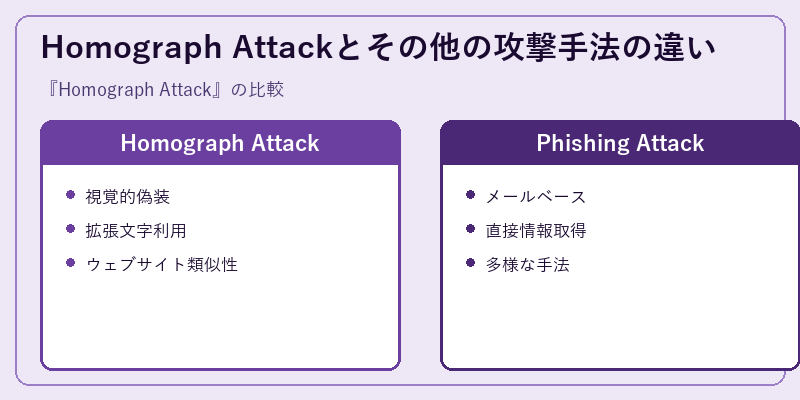 Homograph Attackとその他の攻撃手法の違い

『Homograph Attack』の比較

Homograph Attack

- 視覚的偽装
- 拡張文字利用
- ウェブサイト類似性

Phishing Attack

- メールベース
- 直接情報取得
- 多様な手法